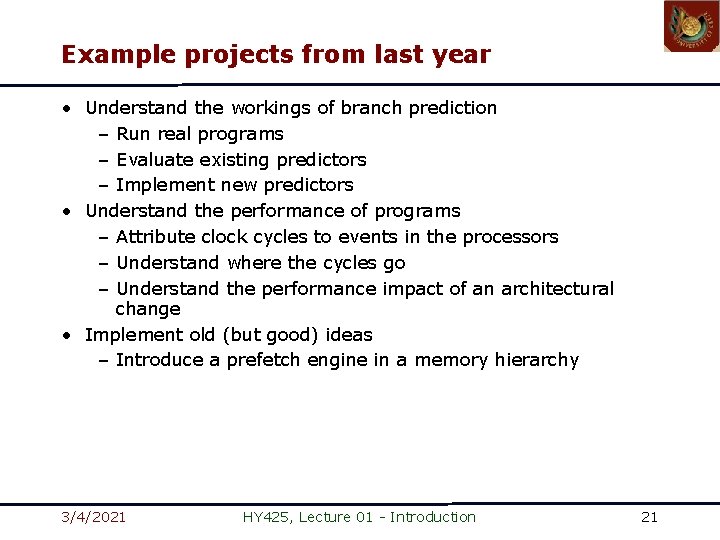 Example projects from last year

• Understand the workings of branch prediction
  – Run real programs
  – Evaluate existing predictors
  – Implement new predictors
• Understand the performance of programs
  – Attribute clock cycles to events in the processors
  – Understand where the cycles go
  – Understand the performance impact of an architectural change
• Implement old (but good) ideas
  – Introduce a prefetch engine in a memory hierarchy

3/4/2021 HY425, Lecture 01 - Introduction 21